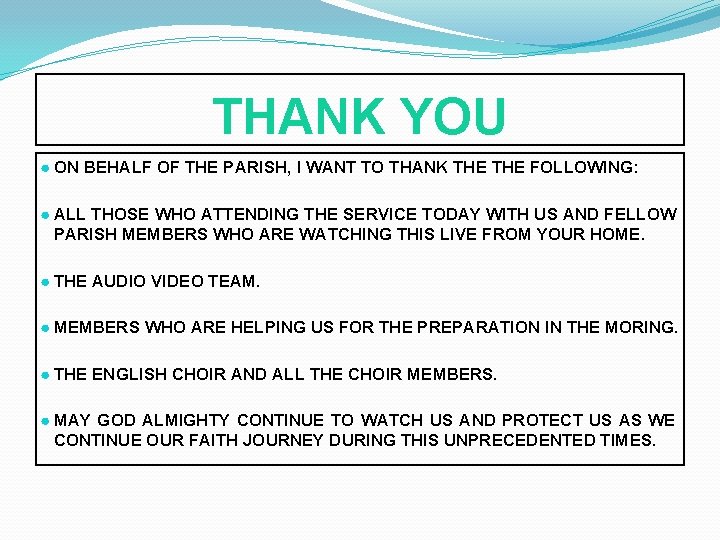 THANK YOU

● ON BEHALF OF THE PARISH, I WANT TO THANK THE THE FOLLOWING:

● ALL THOSE WHO ATTENDING THE SERVICE TODAY WITH US AND FELLOW PARISH MEMBERS WHO ARE WATCHING THIS LIVE FROM YOUR HOME.

● THE AUDIO VIDEO TEAM.

● MEMBERS WHO ARE HELPING US FOR THE PREPARATION IN THE MORING.

● THE ENGLISH CHOIR AND ALL THE CHOIR MEMBERS.

● MAY GOD ALMIGHTY CONTINUE TO WATCH US AND PROTECT US AS WE CONTINUE OUR FAITH JOURNEY DURING THIS UNPRECEDENTED TIMES.